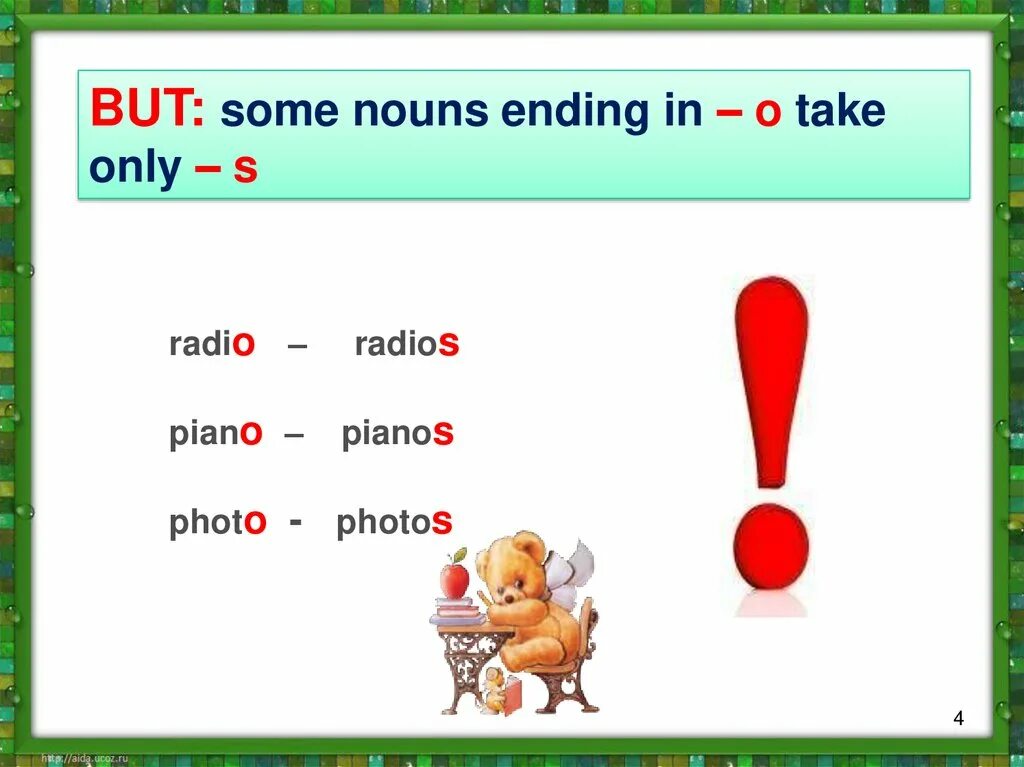 BUT: some nouns ending in – o take only – s

radio – radios

piano – pianos

photo - photos

!

4

http://aida.ucoz.ru